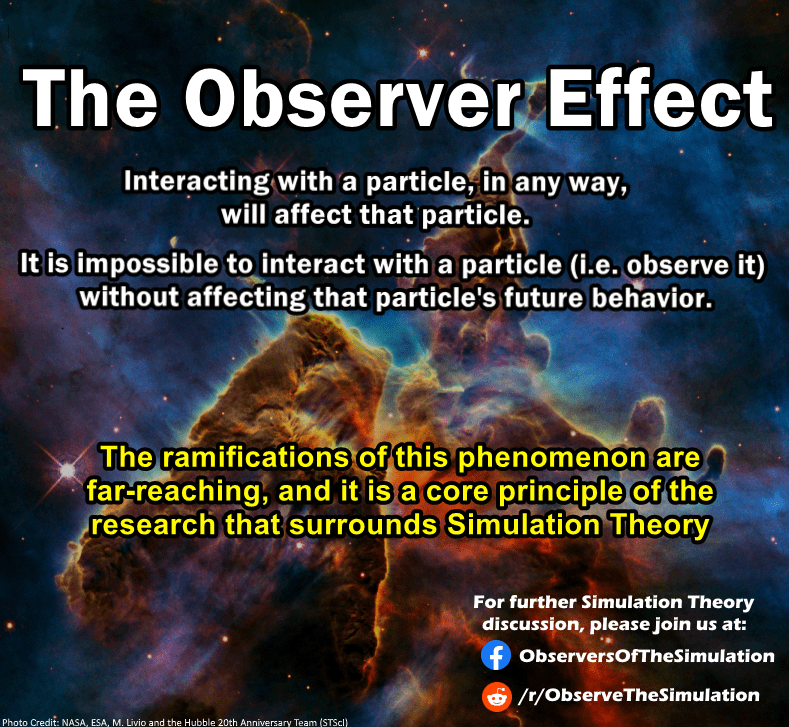 The Observer Effect

Interacting with a particle, in any way, will affect that particle.

It is impossible to interact with a particle (i.e. observe it) without affecting that particle's future behavior.

The ramifications of this phenomenon are far-reaching, and it is a core principle of the research that surrounds Simulation Theory

For further Simulation Theory discussion, please join us at:

ObserversOfTheSimulation

/r/ObserveTheSimulation

Photo Credit: NASA, ESA, M. Livio and the Hubble 20th Anniversary Team (STScI)